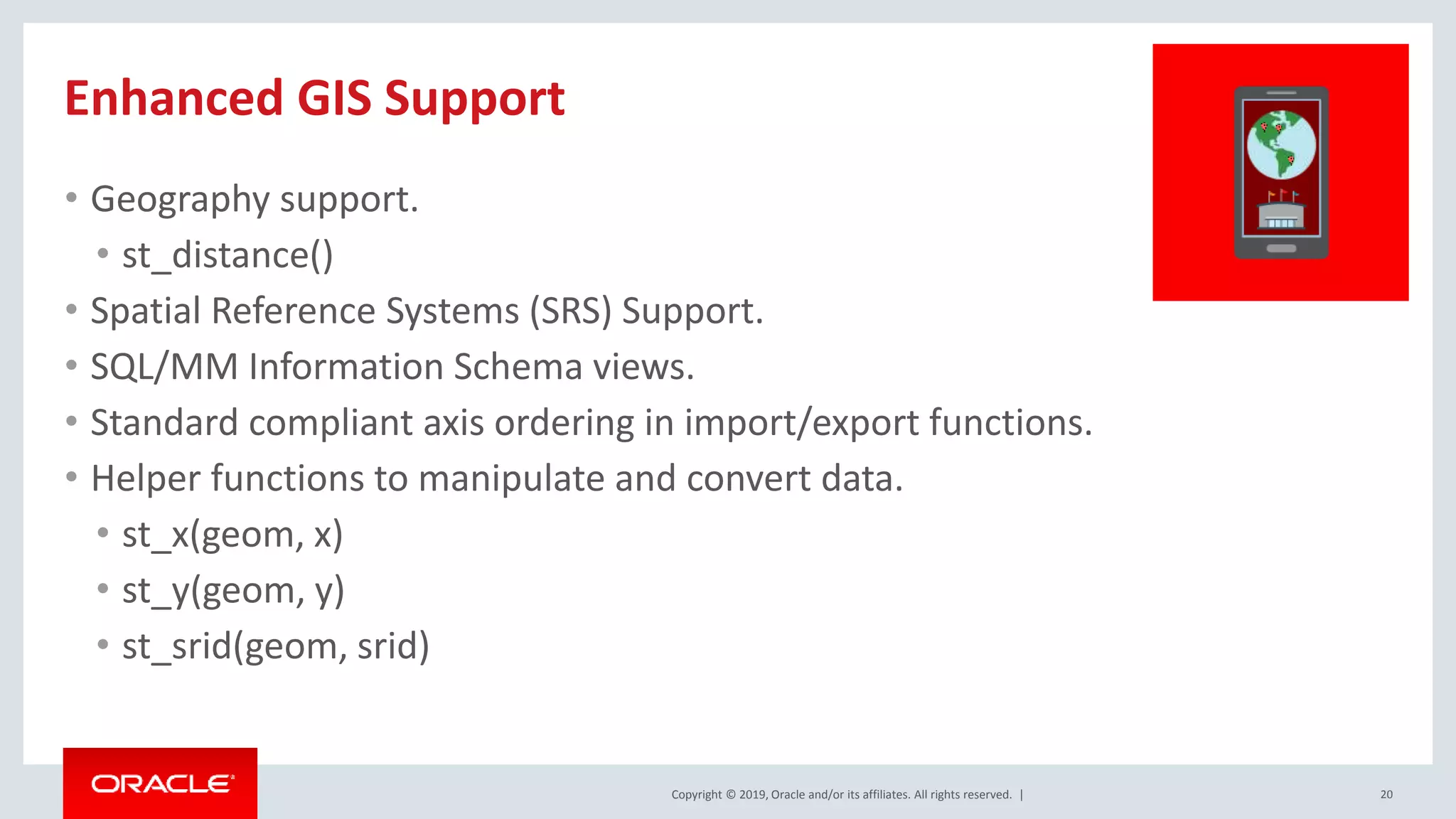 Enhanced GIS Support

• Geography support.
  • st_distance()
• Spatial Reference Systems (SRS) Support.
• SQL/MM Information Schema views.
• Standard compliant axis ordering in import/export functions.
• Helper functions to manipulate and convert data.
  • st_x(geom, x)
  • st_y(geom, y)
  • st_srid(geom, srid)

ORACLE

Copyright © 2019, Oracle and/or its affiliates. All rights reserved. |

20